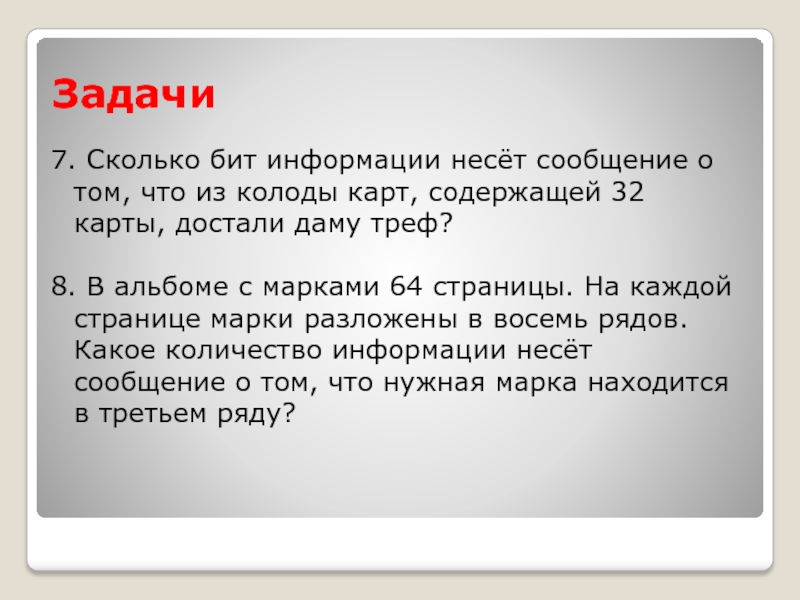 Задачи

7. Сколько бит информации несёт сообщение о том, что из колоды карт, содержащей 32 карты, достали даму треф?

8. В альбоме с марками 64 страницы. На каждой странице марки разложены в восемь рядов. Какое количество информации несёт сообщение о том, что нужная марка находится в третьем ряду?